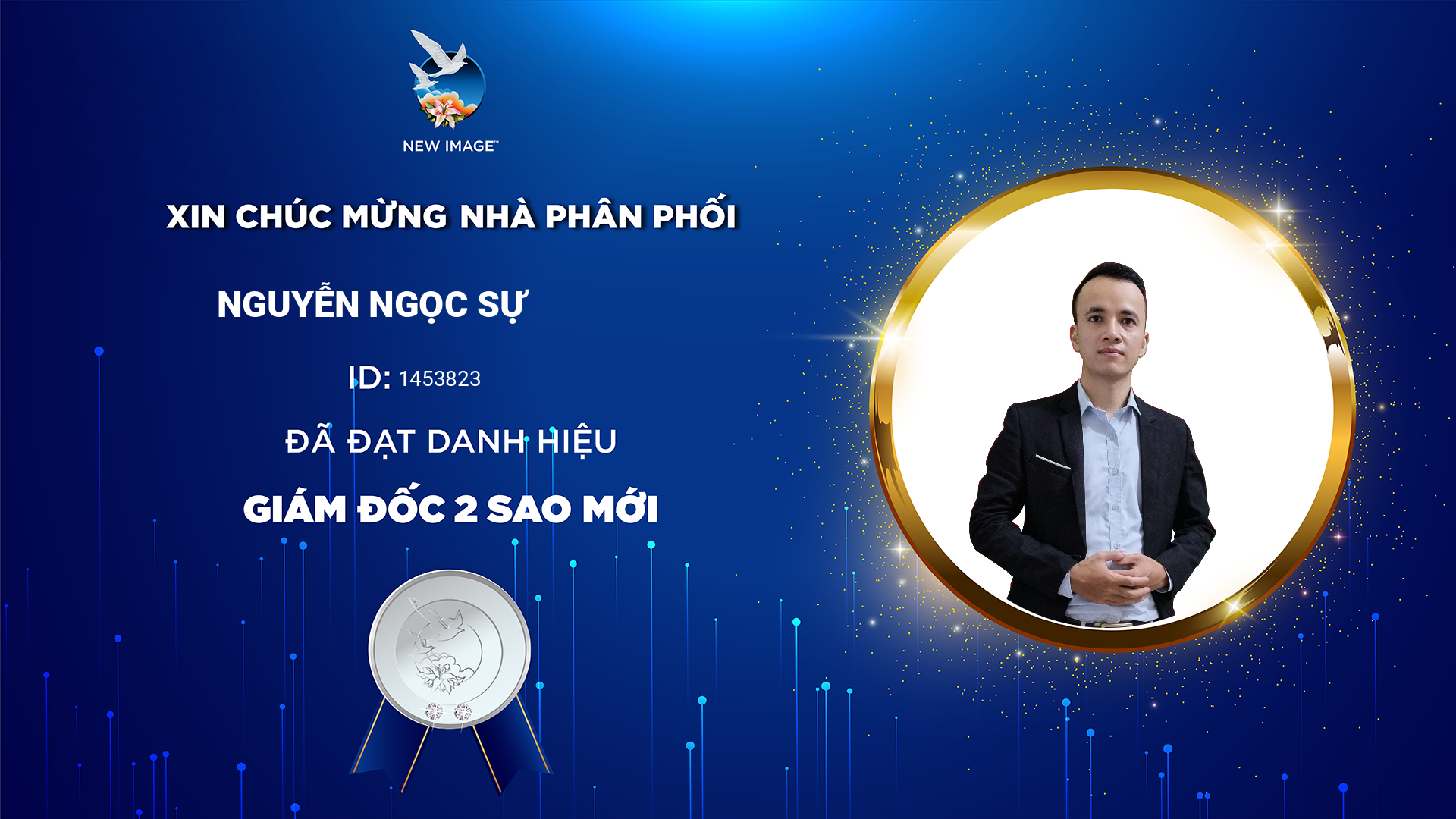 NEW IMAGE™

XIN CHÚC MỪNG NHÀ PHÂN PHỐI

NGUYỄN NGỌC SỰ

ID: 1453823

ĐÃ ĐẠT DANH HIỆU

GIÁM ĐỐC 2 SAO MỚI